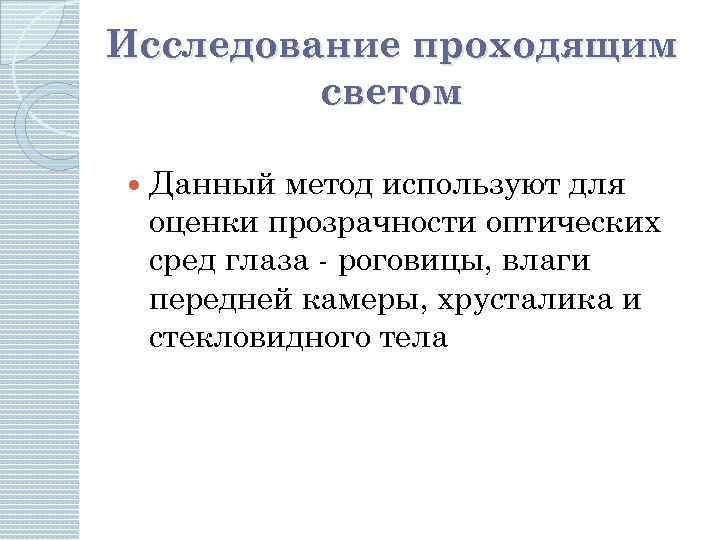 Исследование проходящим светом

Данный метод используют для оценки прозрачности оптических сред глаза - роговицы, влаги передней камеры, хрусталика и стекловидного тела